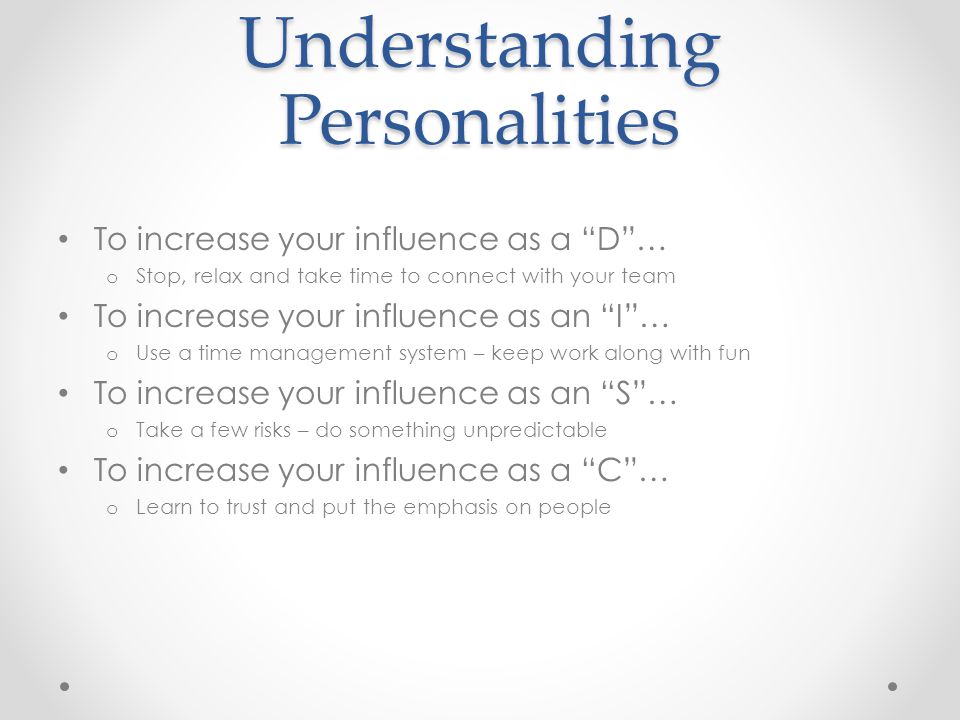 Understanding Personalities

• To increase your influence as a “D”…
  o Stop, relax and take time to connect with your team
• To increase your influence as an “I”…
  o Use a time management system – keep work along with fun
• To increase your influence as an “S”…
  o Take a few risks – do something unpredictable
• To increase your influence as a “C”…
  o Learn to trust and put the emphasis on people